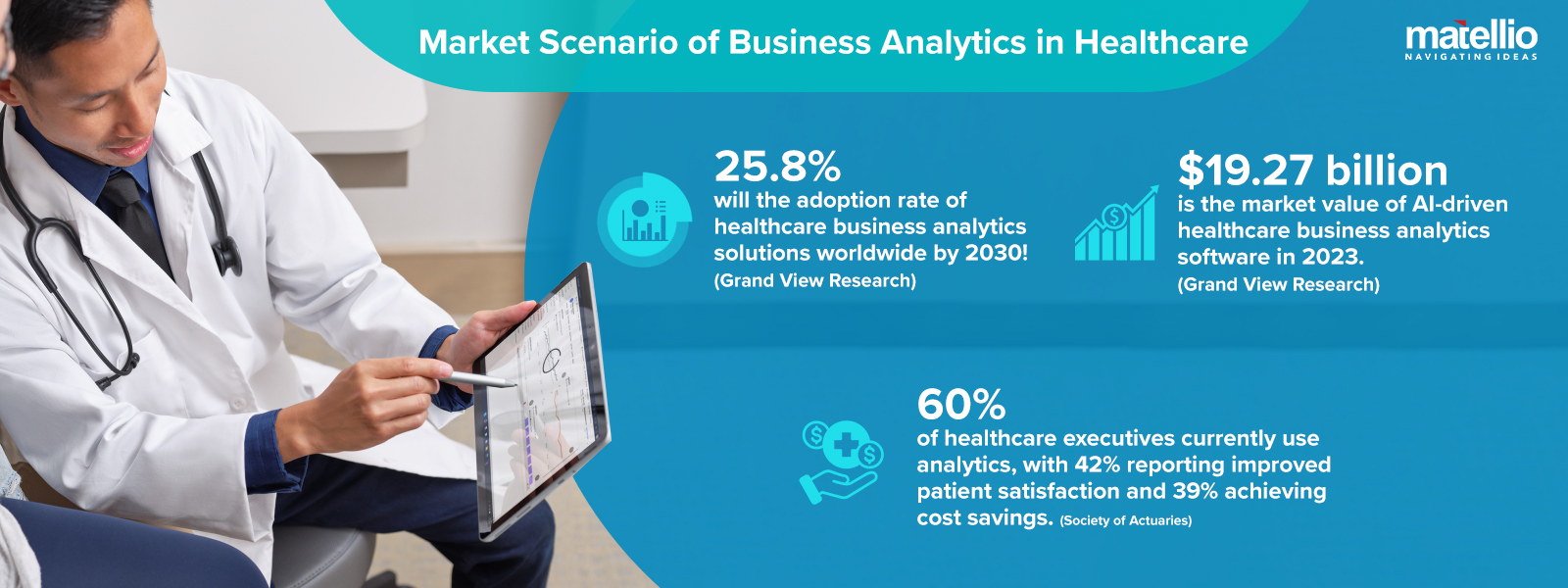 Market Scenario of Business Analytics in Healthcare

matellio
NAVIGATING IDEAS

25.8%
will the adoption rate of healthcare business analytics solutions worldwide by 2030!
(Grand View Research)

$19.27 billion
is the market value of AI-driven healthcare business analytics software in 2023.
(Grand View Research)

60%
of healthcare executives currently use analytics, with 42% reporting improved patient satisfaction and 39% achieving cost savings. (Society of Actuaries)